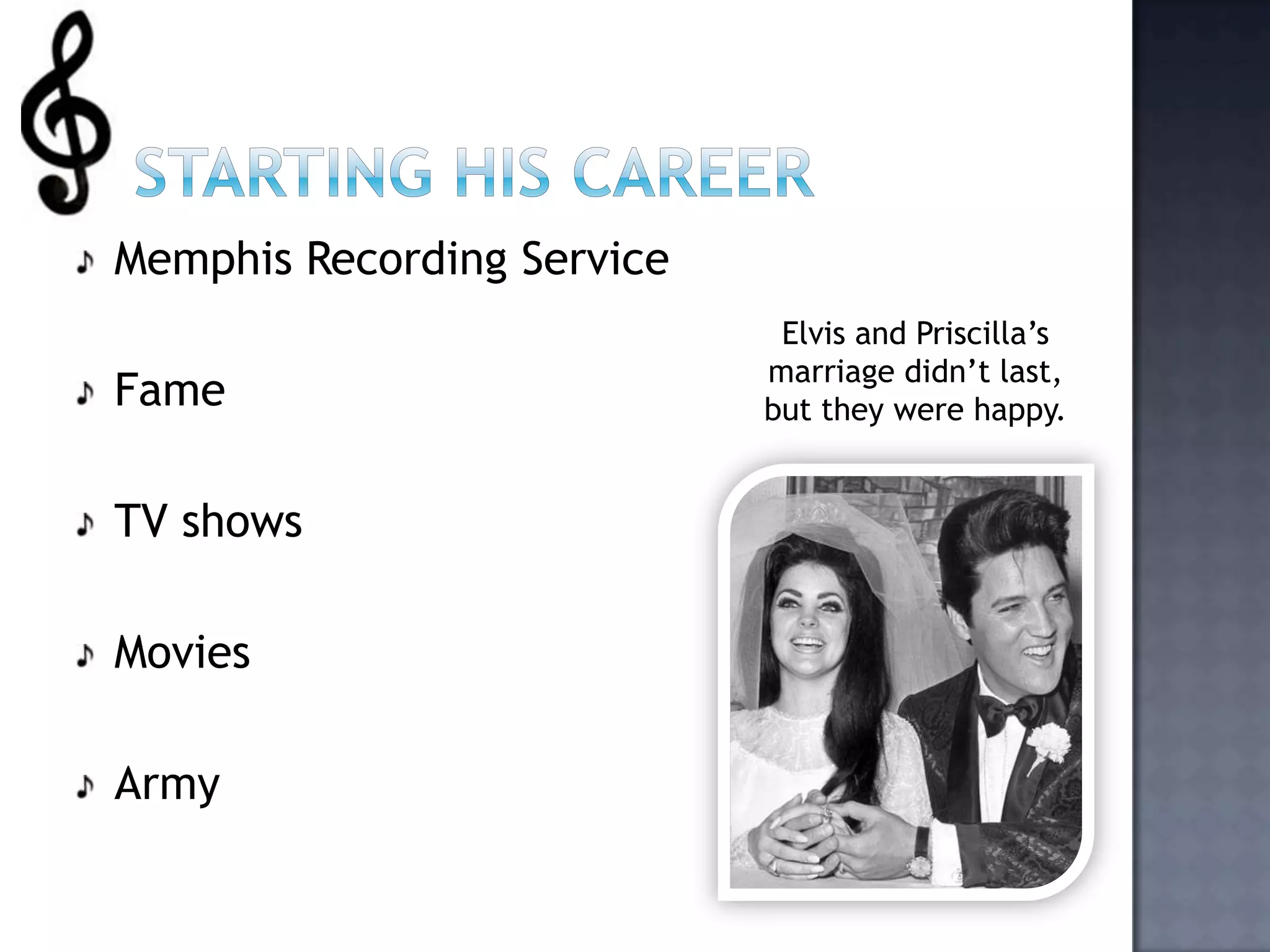 STARTING HIS CAREER

♪ Memphis Recording Service

♪ Fame

♪ TV shows

♪ Movies

♪ Army

Elvis and Priscilla's marriage didn't last, but they were happy.